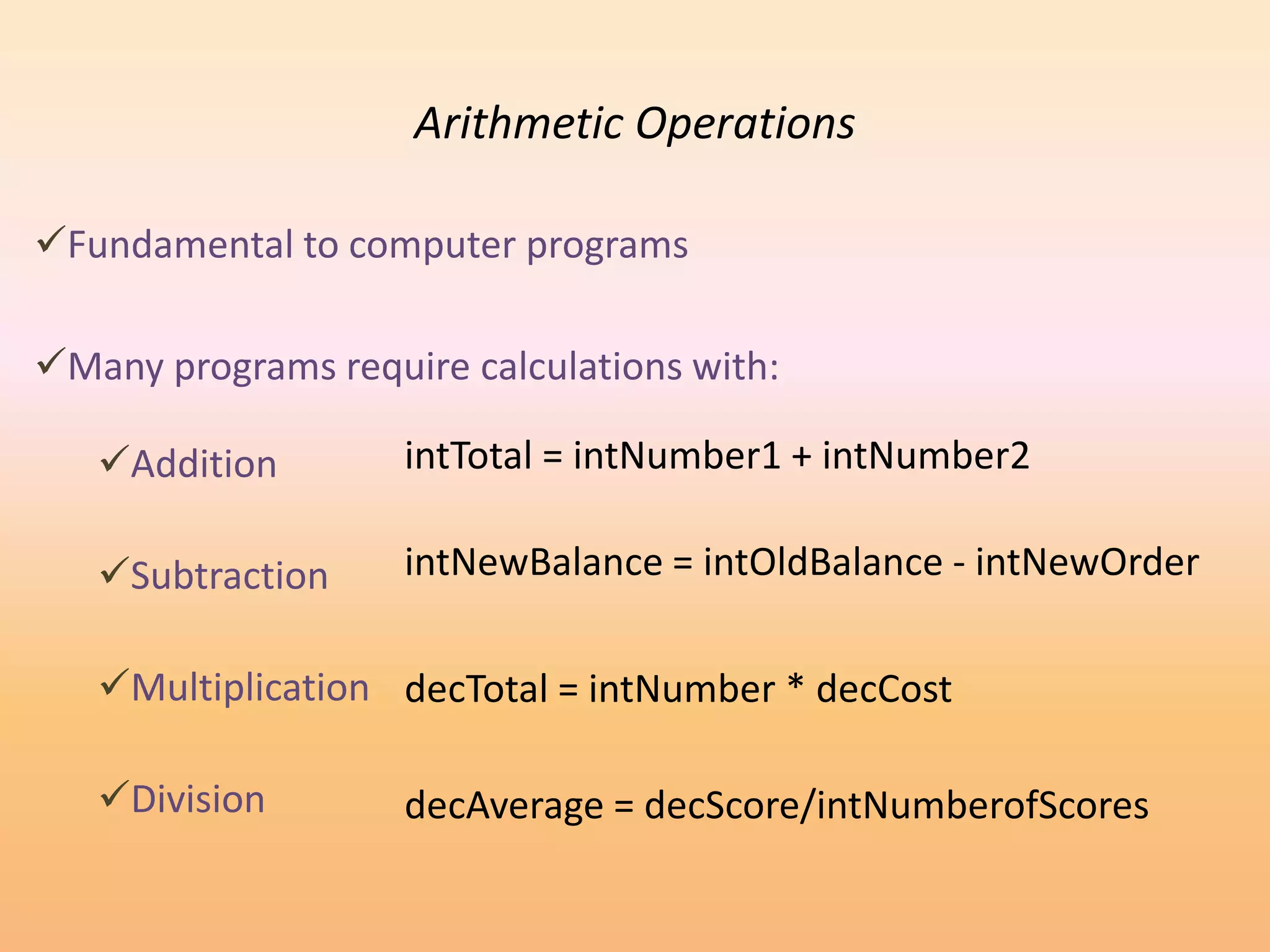 Arithmetic Operations

✓Fundamental to computer programs

✓Many programs require calculations with:

✓Addition intTotal = intNumber1 + intNumber2

✓Subtraction intNewBalance = intOldBalance - intNewOrder

✓Multiplication decTotal = intNumber * decCost

✓Division decAverage = decScore/intNumberofScores